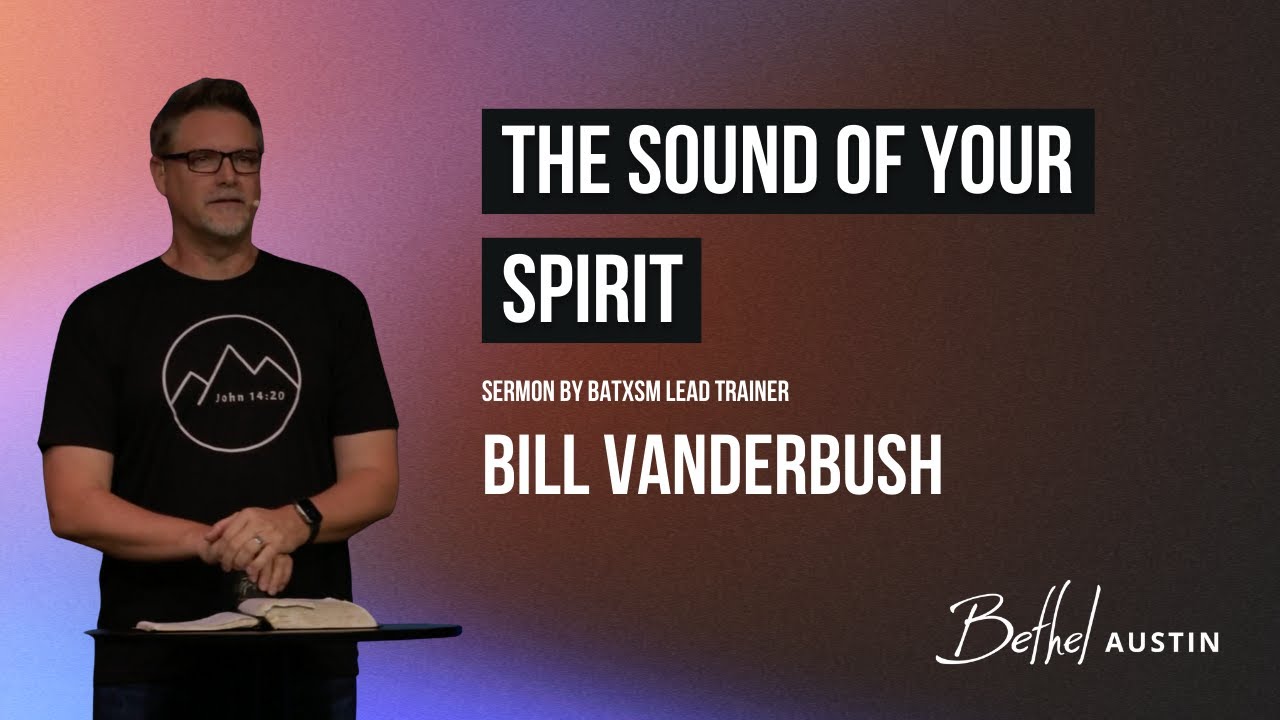 John 14:20

THE SOUND OF YOUR SPIRIT

SERMON BY BATXSM LEAD TRAINER

BILL VANDERBUSH

Bethel AUSTIN